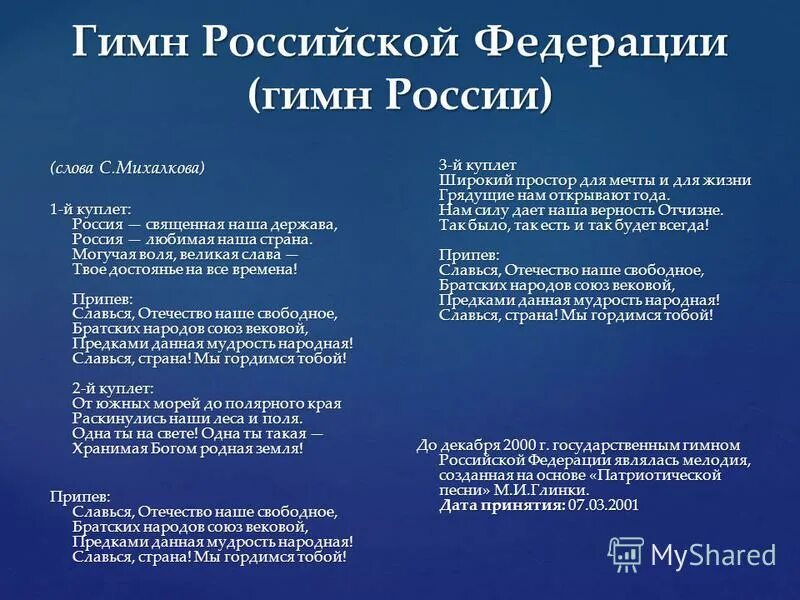 Гимн Российской Федерации (гимн России)

(слова С.Михалкова)

1-й куплет:
Россия — священная наша держава,
Россия — любимая наша страна.
Могучая воля, великая слава —
Твое достоянье на все времена!

Припев:
Славься, Отечество наше свободное,
Братских народов союз вековой,
Предками данная мудрость народная!
Славься, страна! Мы гордимся тобой!

2-й куплет:
От южных морей до полярного края
Раскинулись наши леса и поля.
Одна ты на свете! Одна ты такая —
Хранимая Богом родная земля!

Припев:
Славься, Отечество наше свободное,
Братских народов союз вековой,
Предками данная мудрость народная!
Славься, страна! Мы гордимся тобой!

3-й куплет
Широкий простор для мечты и для жизни
Грядущие нам открывают года.
Нам силу дает наша верность Отчизне.
Так было, так есть и так будет всегда!

Припев:
Славься, Отечество наше свободное,
Братских народов союз вековой,
Предками данная мудрость народная!
Славься, страна! Мы гордимся тобой!

До декабря 2000 г. государственным гимном Российской Федерации являлась мелодия, созданная на основе «Патриотической песни» М.И.Глинки.
Дата принятия: 07.03.2001

MyShared